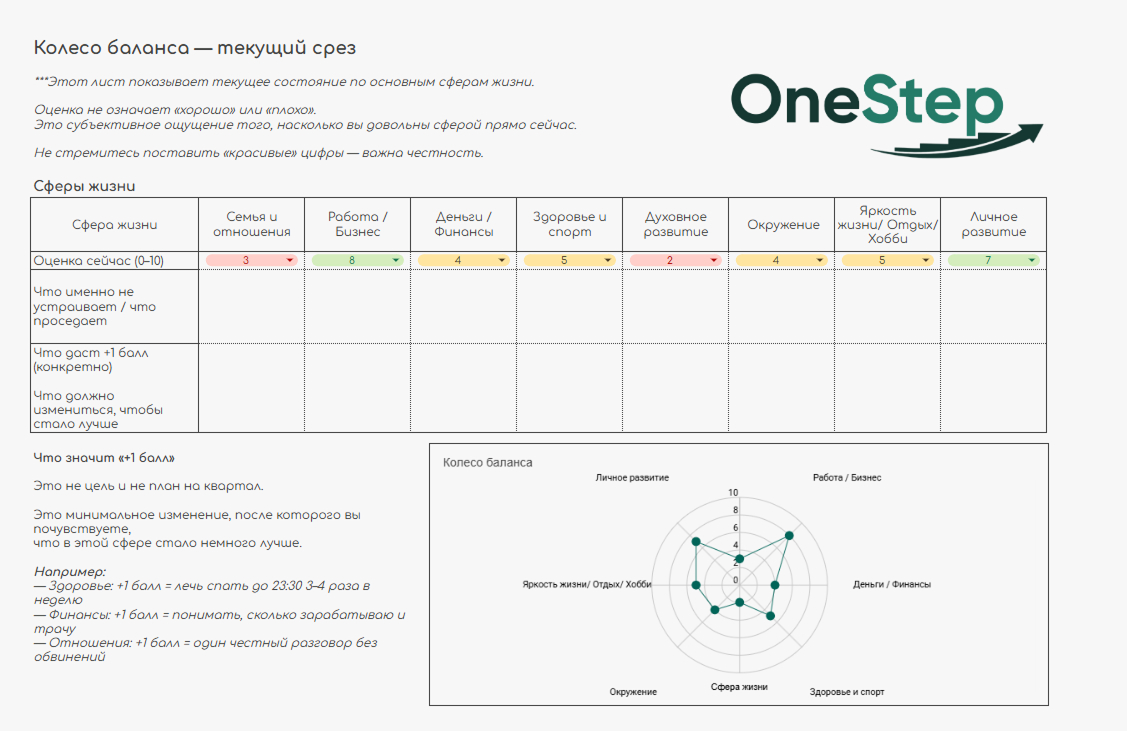 Колесо баланса — текущий срез

***Этот лист показывает текущее состояние по основным сферам жизни.

Оценка не означает «хорошо» или «плохо».
Это субъективное ощущение того, насколько вы довольны сферой прямо сейчас.

Не стремитесь поставить «красивые» цифры — важна честность.

OneStep

Сферы жизни

| Сфера жизни | Семья и отношения | Работа / Бизнес | Деньги / Финансы | Здоровье и спорт | Духовное развитие | Окружение | Яркость жизни/ Отдых/ Хобби | Личное развитие |
|---|---|---|---|---|---|---|---|---|
| Оценка сейчас (0–10) | 3 | 8 | 4 | 5 | 2 | 4 | 5 | 7 |
| Что именно не устраивает / что проседает | | | | | | | | |
| Что даст +1 балл (конкретно) Что должно измениться, чтобы стало лучше | | | | | | | | |

Что значит «+1 балл»

Это не цель и не план на квартал.

Это минимальное изменение, после которого вы почувствуете, что в этой сфере стало немного лучше.

Например:
— Здоровье: +1 балл = лечь спать до 23:30 3–4 раза в неделю
— Финансы: +1 балл = понимать, сколько зарабатываю и трачу
— Отношения: +1 балл = один честный разговор без обвинений

Колесо баланса

Личное развитие
Работа / Бизнес
Деньги / Финансы
Здоровье и спорт
Сфера жизни
Окружение
Яркость жизни/ Отдых/ Хобби
10
8
6
4
2
0